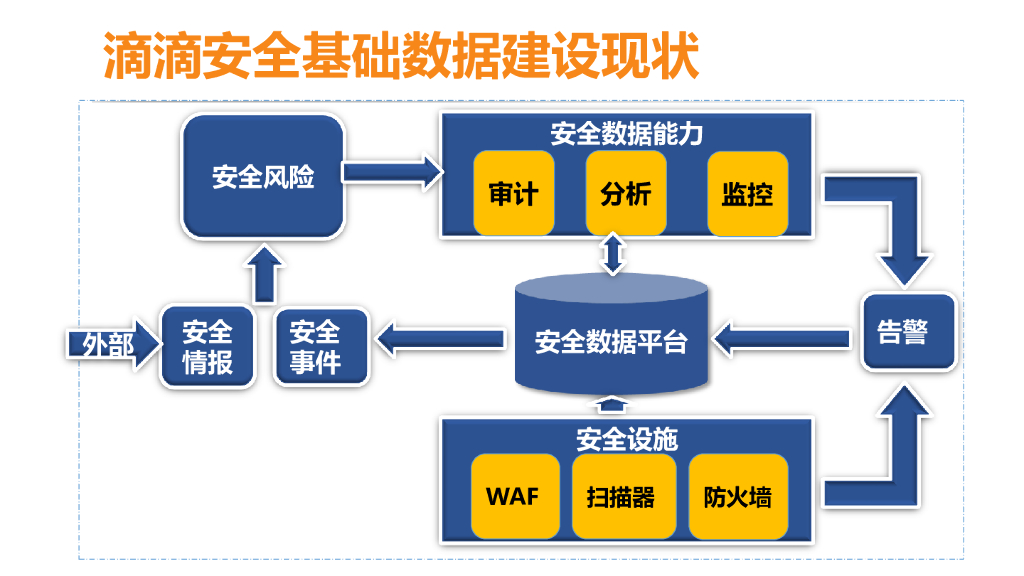 滴滴安全基础数据建设现状

安全风险

安全数据能力

审计

分析

监控

外部

安全情报

安全事件

安全数据平台

告警

安全设施

WAF

扫描器

防火墙